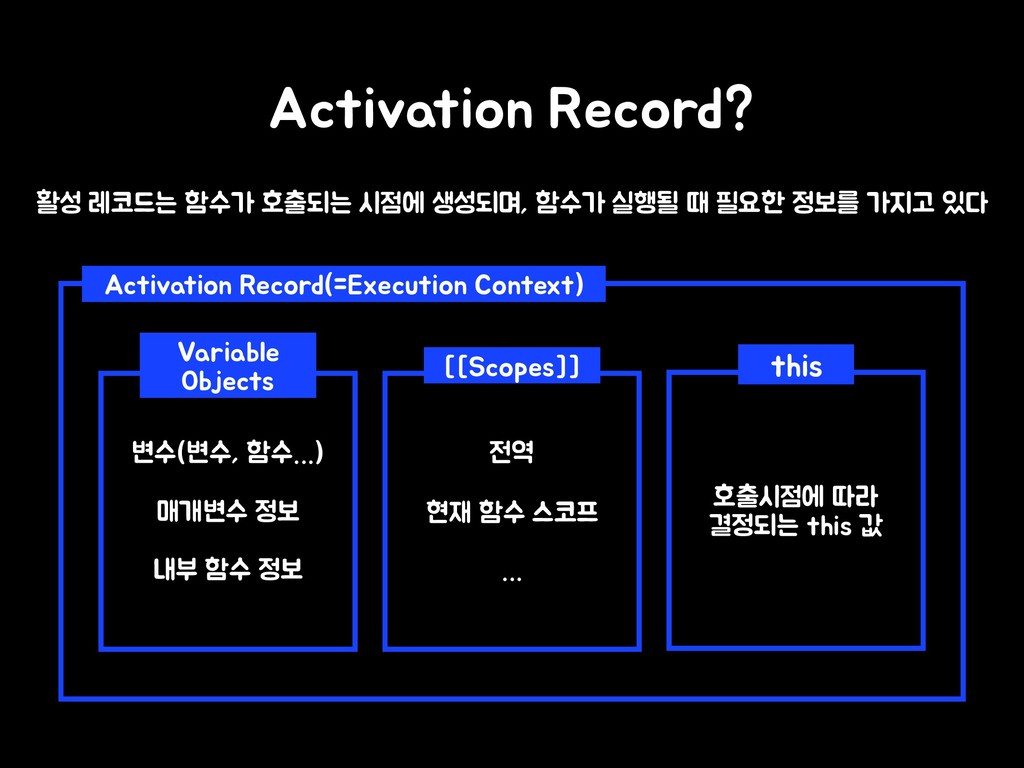 Activation Record?

활성 레코드는 함수가 호출되는 시점에 생성되며, 함수가 실행될 때 필요한 정보를 가지고 있다

Activation Record(=Execution Context)

Variable Objects

변수(변수, 함수...)

매개변수 정보

내부 함수 정보

[[Scopes]]

전역

현재 함수 스코프

...

this

호출시점에 따라 결정되는 this 값